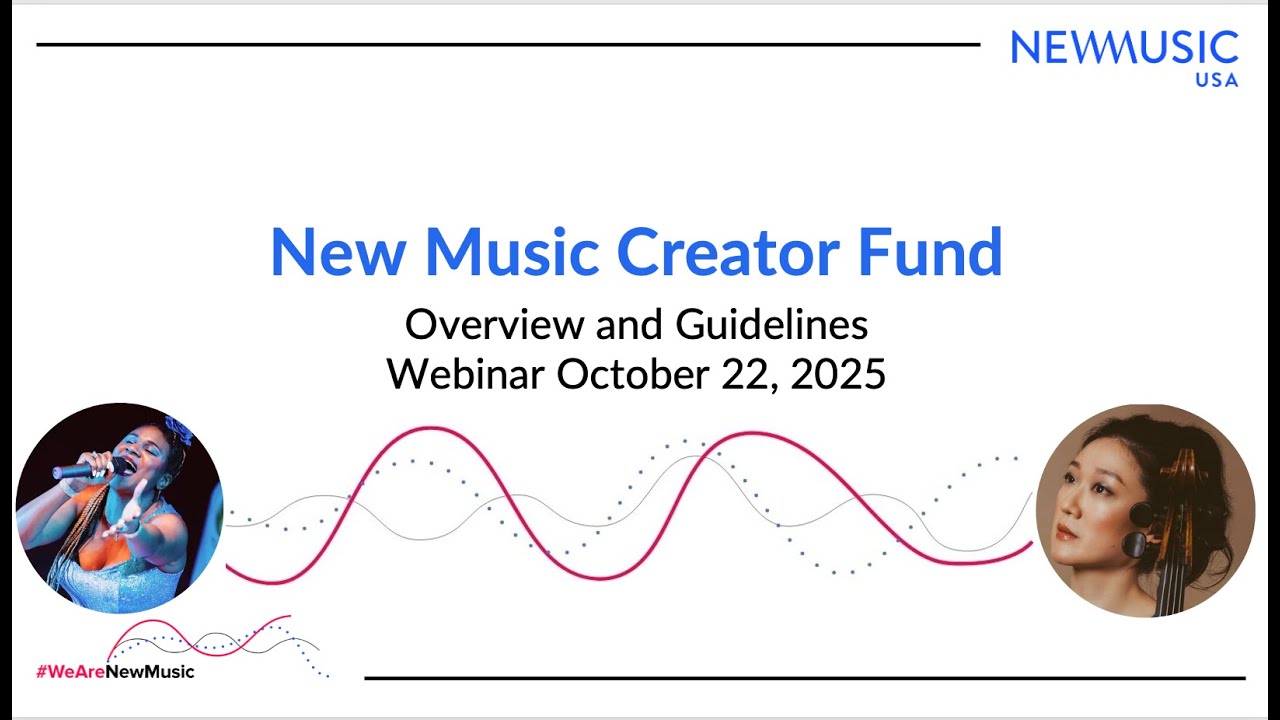 NEWMUSIC
USA

New Music Creator Fund

Overview and Guidelines
Webinar October 22, 2025

#WeAreNewMusic